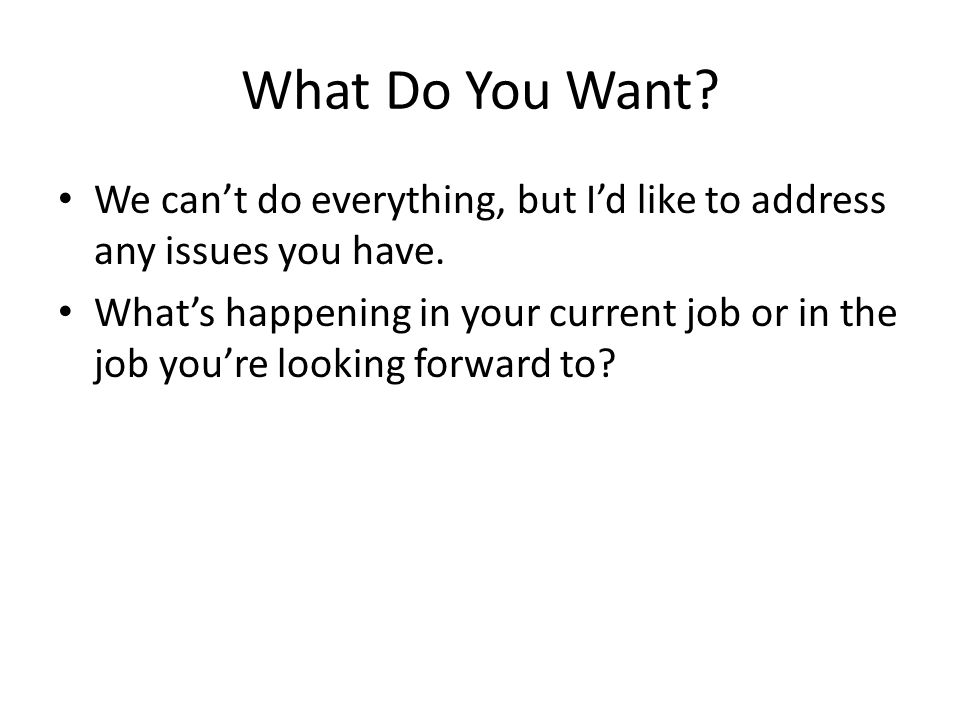 What Do You Want?

• We can’t do everything, but I’d like to address any issues you have.
• What’s happening in your current job or in the job you’re looking forward to?